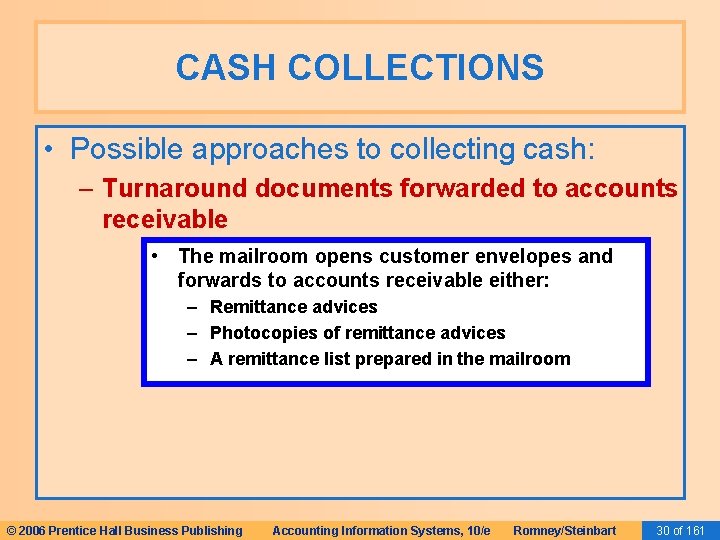 CASH COLLECTIONS

• Possible approaches to collecting cash:

– Turnaround documents forwarded to accounts receivable

• The mailroom opens customer envelopes and forwards to accounts receivable either:

– Remittance advices

– Photocopies of remittance advices

– A remittance list prepared in the mailroom

© 2006 Prentice Hall Business Publishing Accounting Information Systems, 10/e Romney/Steinbart 30 of 161